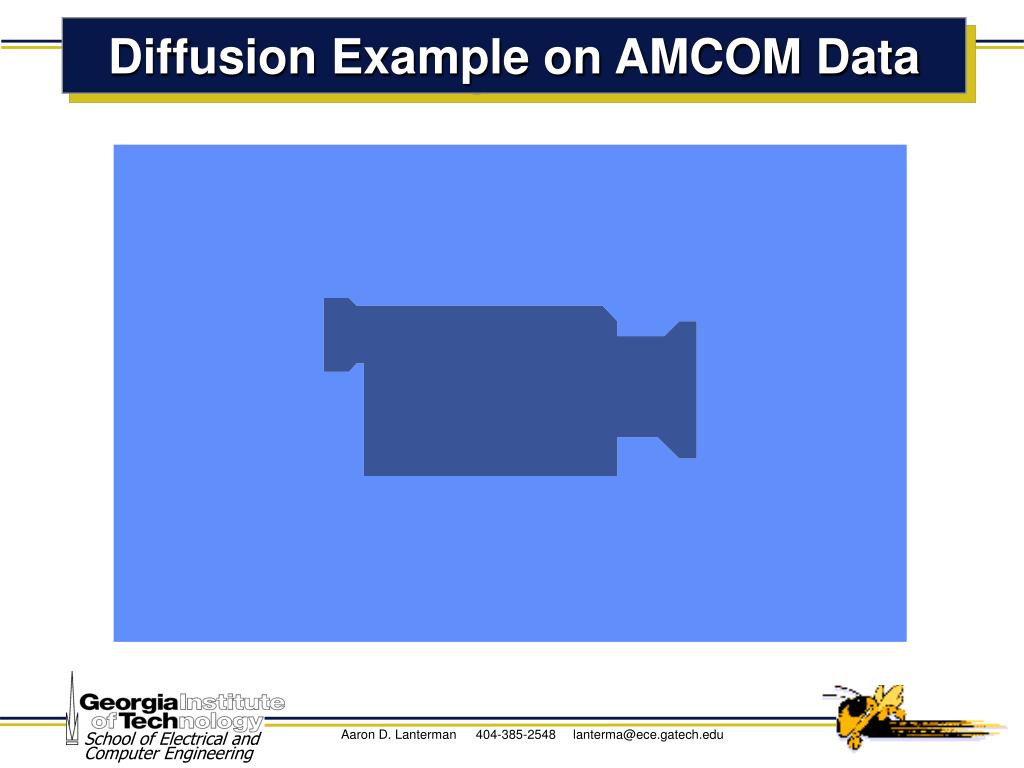 Diffusion Example on AMCOM Data

Georgia Institute of Technology
School of Electrical and Computer Engineering

Aaron D. Lanterman 404-385-2548 lanterma@ece.gatech.edu